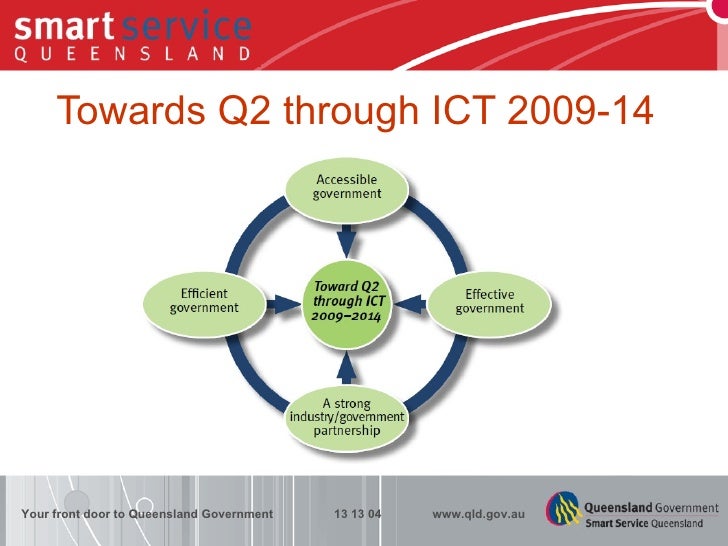 smart service
QUEENSLAND

Towards Q2 through ICT 2009-14

Accessible government

Efficient government

Toward Q2 through ICT 2009–2014

Effective government

A strong industry/government partnership

Your front door to Queensland Government 13 13 04 www.qld.gov.au

Queensland Government
Smart Service Queensland